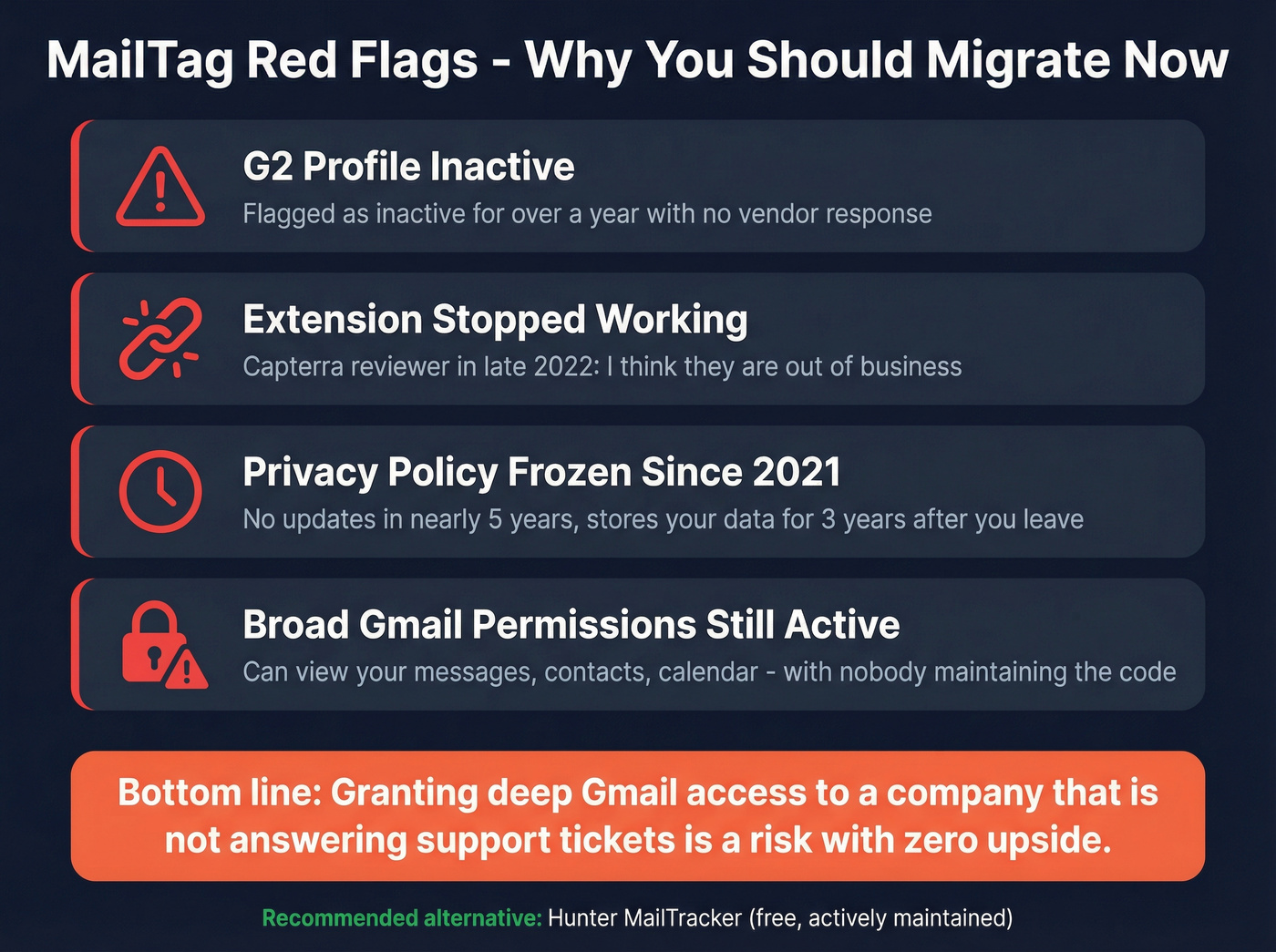 MailTag Red Flags - Why You Should Migrate Now

G2 Profile Inactive
Flagged as inactive for over a year with no vendor response

Extension Stopped Working
Capterra reviewer in late 2022: I think they are out of business

Privacy Policy Frozen Since 2021
No updates in nearly 5 years, stores your data for 3 years after you leave

Broad Gmail Permissions Still Active
Can view your messages, contacts, calendar - with nobody maintaining the code

Bottom line: Granting deep Gmail access to a company that is not answering support tickets is a risk with zero upside.

Recommended alternative: Hunter MailTracker (free, actively maintained)